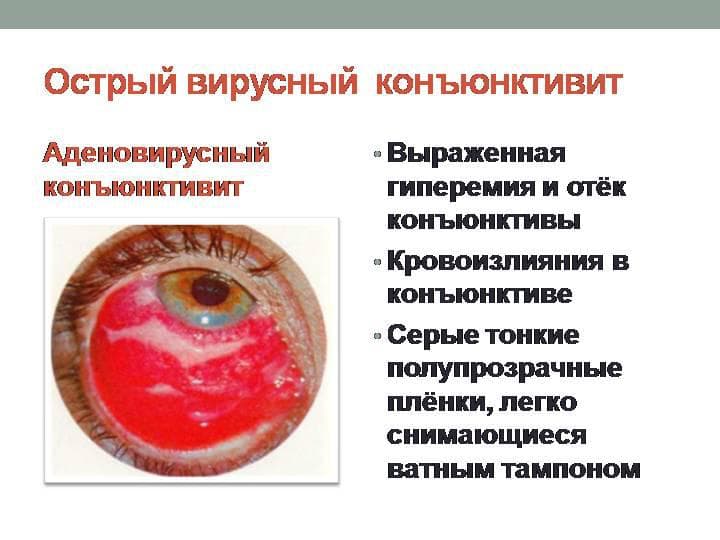 Острый вирусный конъюнктивит

Аденовирусный конъюнктивит

• Выраженная гиперемия и отёк конъюнктивы
• Кровоизлияния в конъюнктиве
• Серые тонкие полупрозрачные плёнки, легко снимающиеся ватным тампоном